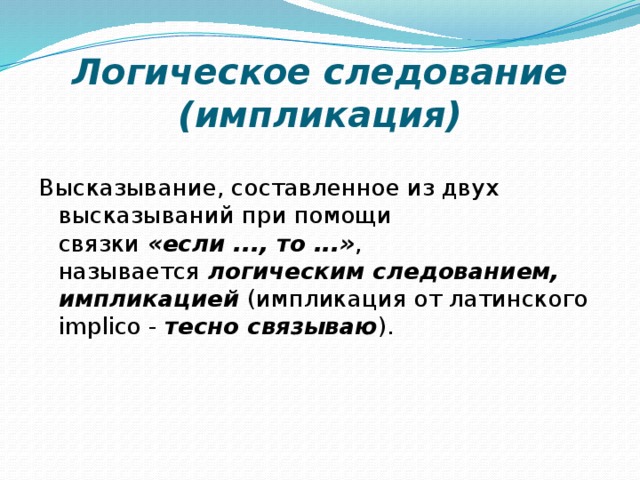 Логическое следование (импликация)

Высказывание, составленное из двух высказываний при помощи связки «если ..., то ...», называется логическим следованием, импликацией (импликация от латинского implico - тесно связываю).